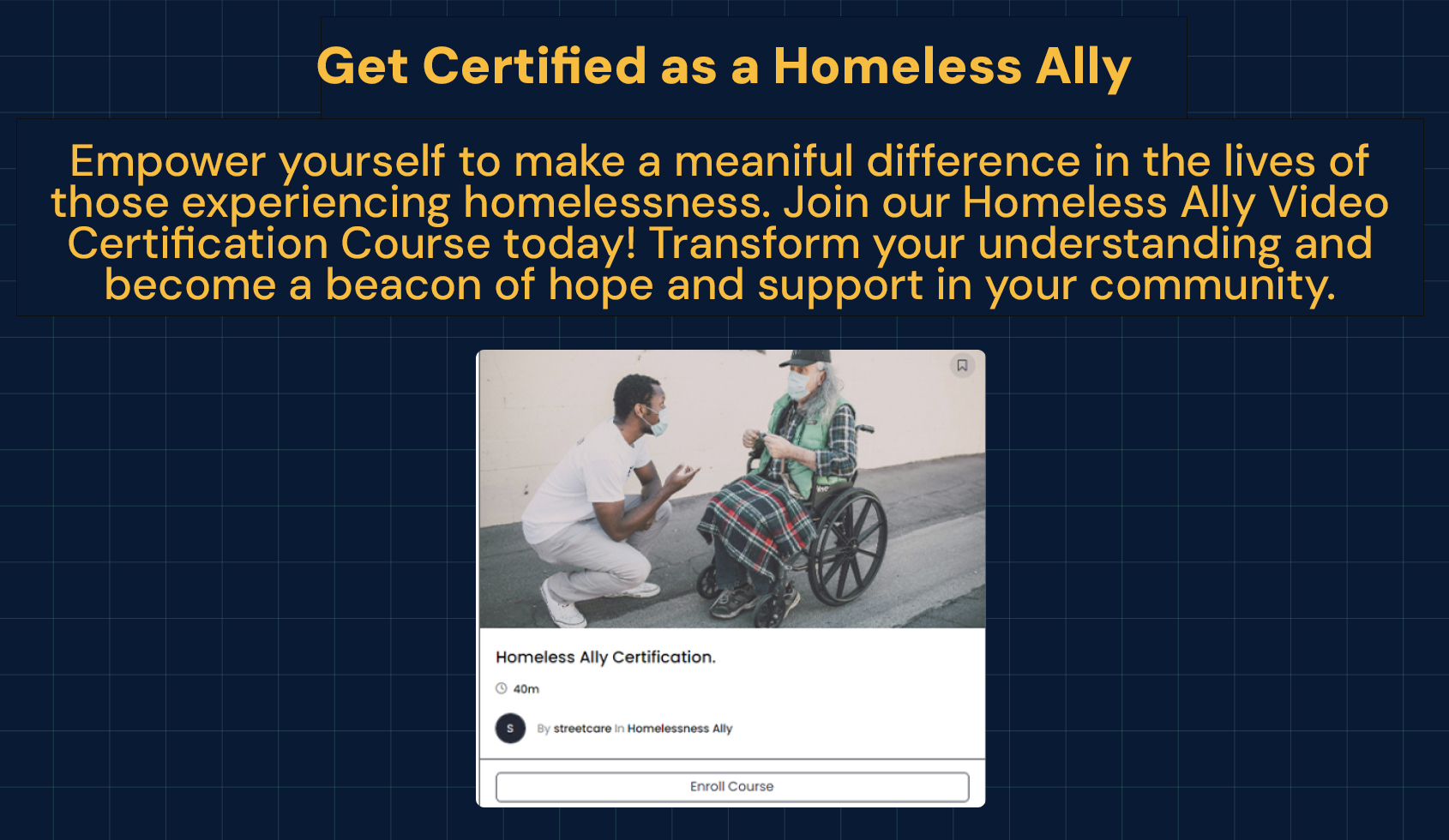 Get Certified as a Homeless Ally

Empower yourself to make a meaniful difference in the lives of those experiencing homelessness. Join our Homeless Ally Video Certification Course today! Transform your understanding and become a beacon of hope and support in your community.

Homeless Ally Certification.

40m

S

By streetcare In Homelessness Ally

Enroll Course